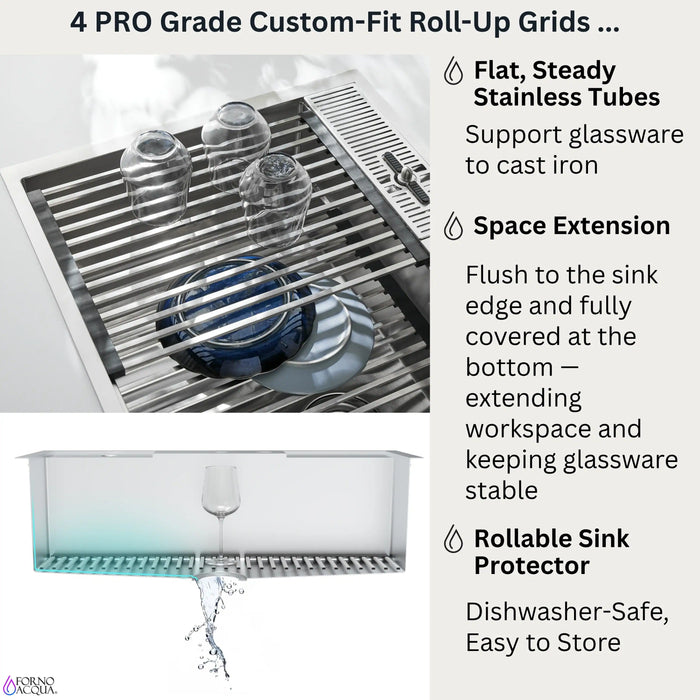 4 PRO Grade Custom-Fit Roll-Up Grids ...

Flat, Steady Stainless Tubes

Support glassware to cast iron

Space Extension

Flush to the sink edge and fully covered at the bottom — extending workspace and keeping glassware stable

Rollable Sink Protector

Dishwasher-Safe, Easy to Store

FORNO ACQUA